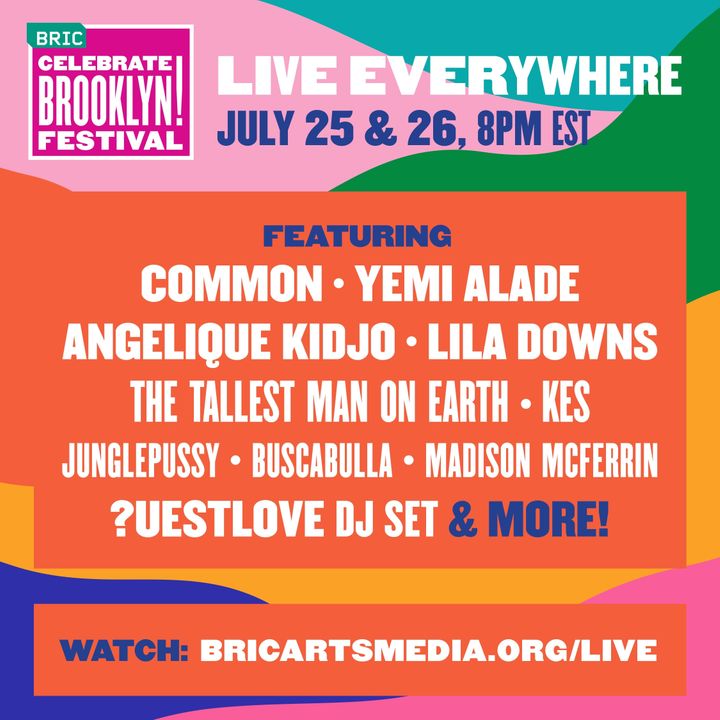 BRIC
CELEBRATE
BROOKLYN!
FESTIVAL

LIVE EVERYWHERE
JULY 25 & 26, 8PM EST

FEATURING
COMMON • YEMI ALADE
ANGELIQUE KIDJO • LILA DOWNS
THE TALLEST MAN ON EARTH • KES
JUNGLEPUSSY • BUSCABULLA • MADISON MCFERRIN
?UESTLOVE DJ SET & MORE!

WATCH: BRICARTSMEDIA.ORG/LIVE